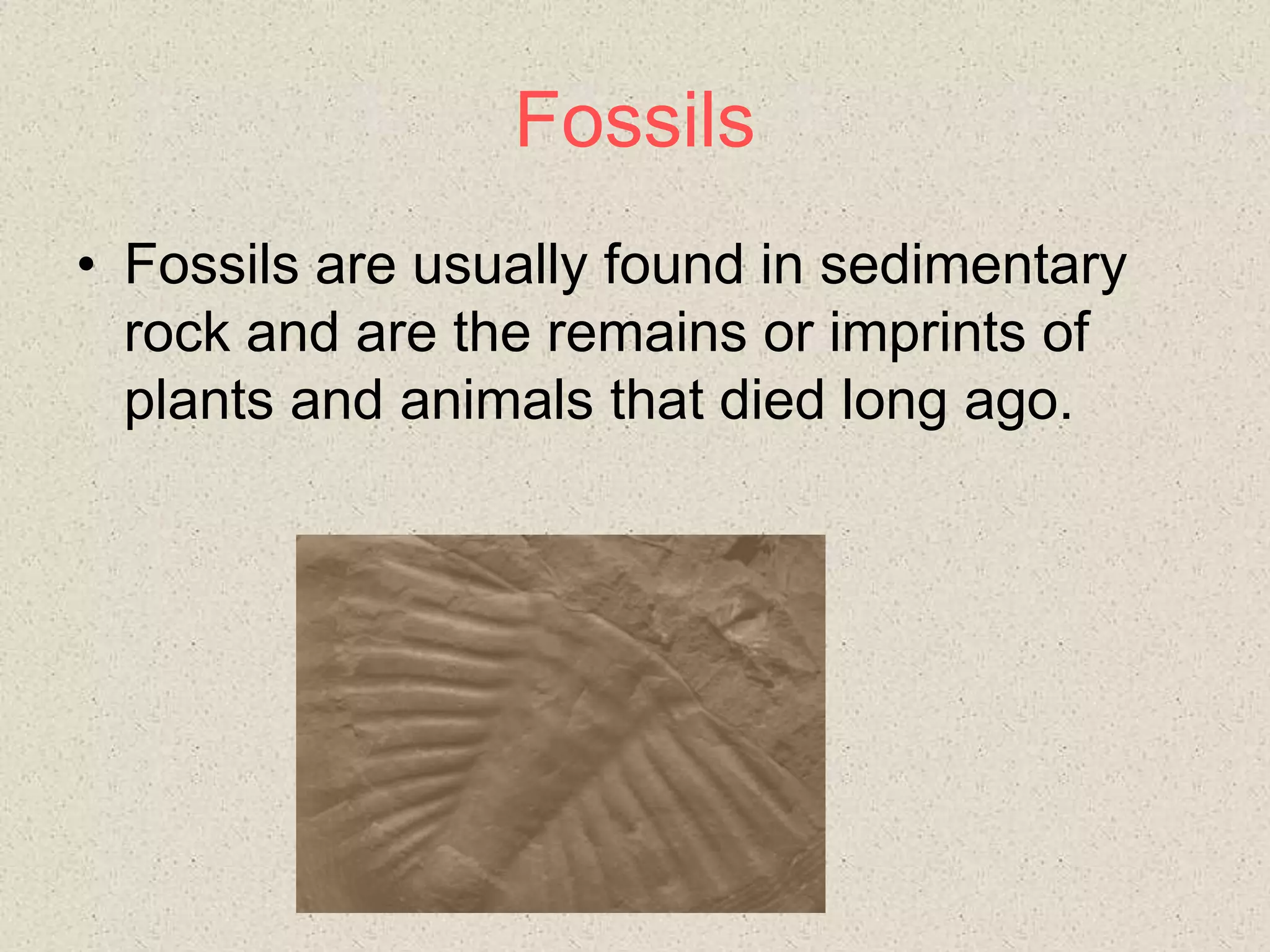 Fossils

• Fossils are usually found in sedimentary rock and are the remains or imprints of plants and animals that died long ago.